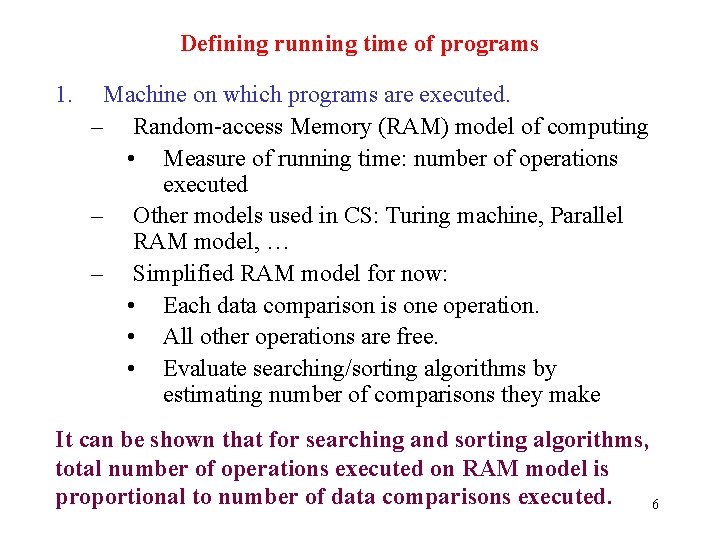 Defining running time of programs

1. Machine on which programs are executed.
– Random-access Memory (RAM) model of computing
• Measure of running time: number of operations executed
– Other models used in CS: Turing machine, Parallel RAM model, …
– Simplified RAM model for now:
• Each data comparison is one operation.
• All other operations are free.
• Evaluate searching/sorting algorithms by estimating number of comparisons they make

It can be shown that for searching and sorting algorithms, total number of operations executed on RAM model is proportional to number of data comparisons executed.

6